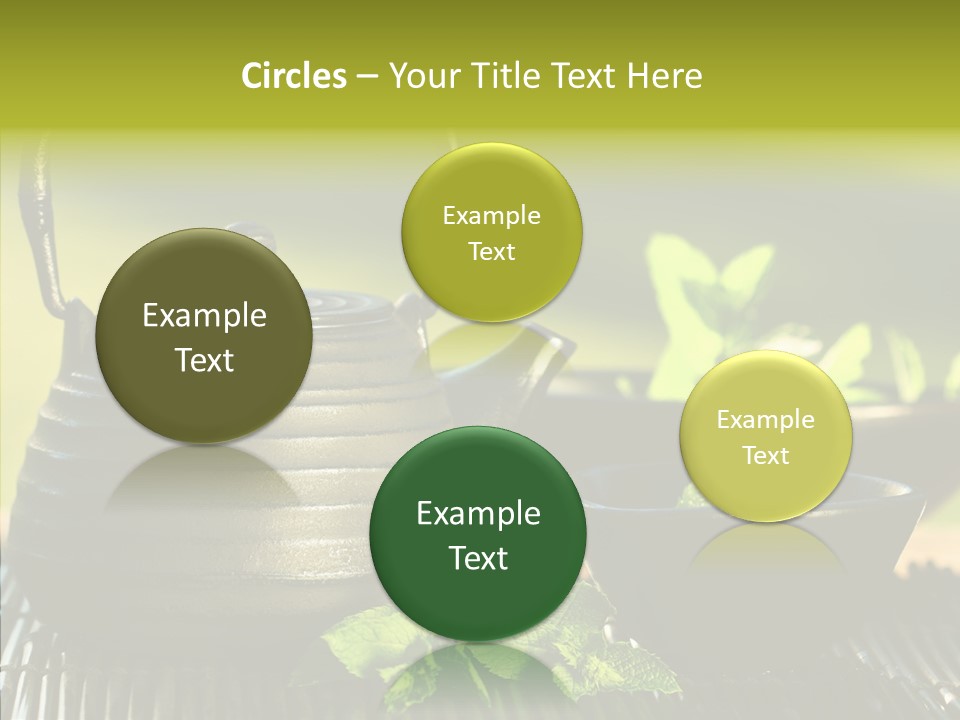 Circles – Your Title Text Here

Example Text

Example Text

Example Text

Example Text